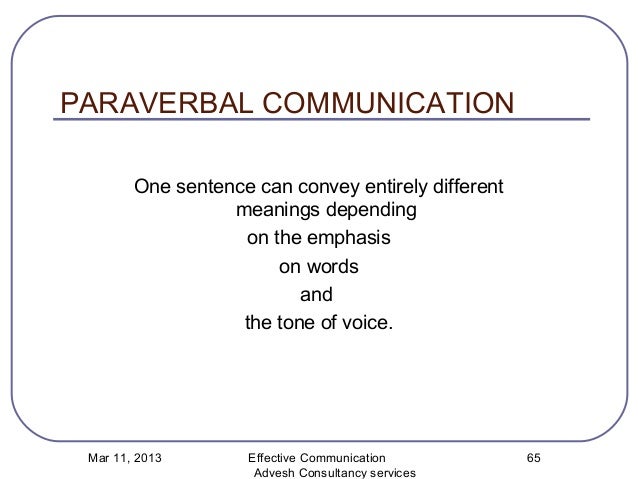 PARAVERBAL COMMUNICATION

One sentence can convey entirely different meanings depending
on the emphasis
on words
and
the tone of voice.

Mar 11, 2013

Effective Communication
Advesh Consultancy services

65